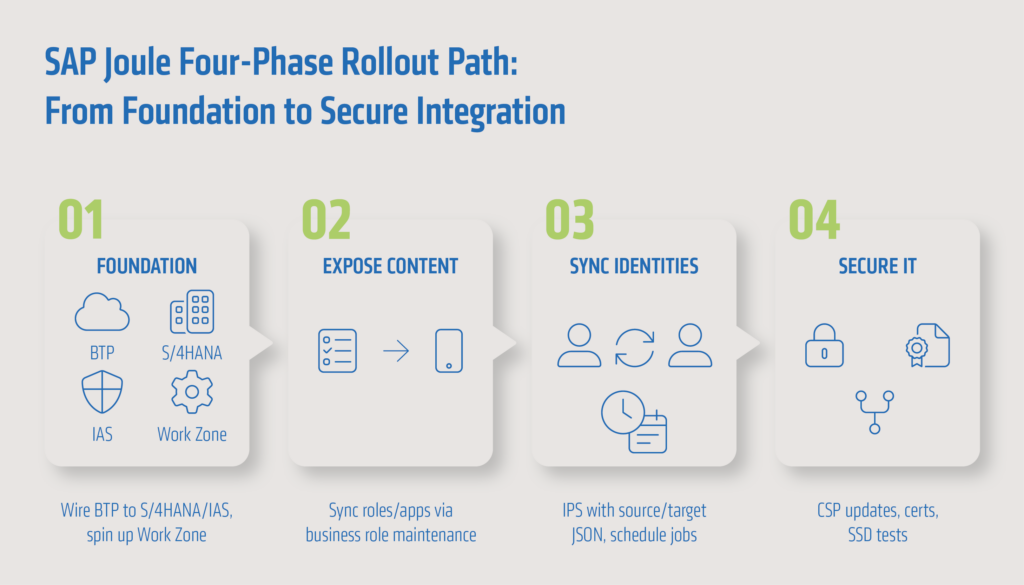 SAP Joule Four-Phase Rollout Path: From Foundation to Secure Integration

01

FOUNDATION

BTP

S/4HANA

IAS

Work Zone

Wire BTP to S/4HANA/IAS, spin up Work Zone

02

EXPOSE CONTENT

Sync roles/apps via business role maintenance

03

SYNC IDENTITIES

IPS with source/target JSON, schedule jobs

04

SECURE IT

CSP updates, certs, SSD tests